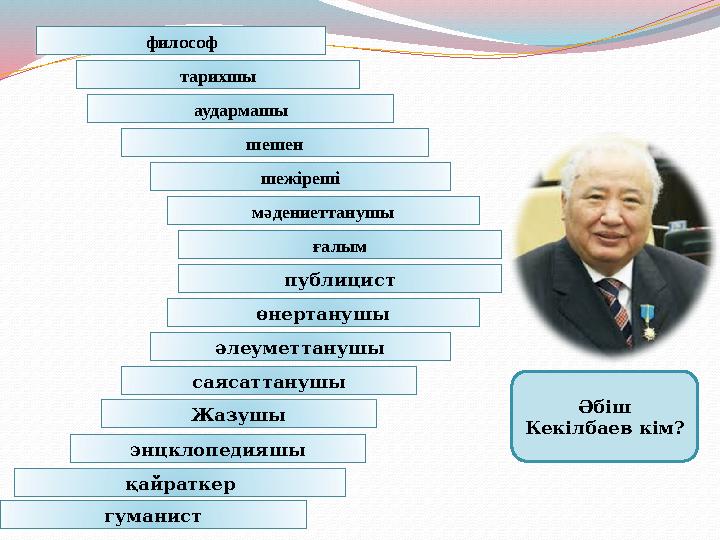 философ

тарихшы

аудармашы

шешен

шежіреші

мәдениеттанушы

ғалым

публицист

өнертанушы

әлеуметтанушы

саясаттанушы

Жазушы

энциклопедияшы

қайраткер

гуманист

Әбіш Кекілбаев кім?